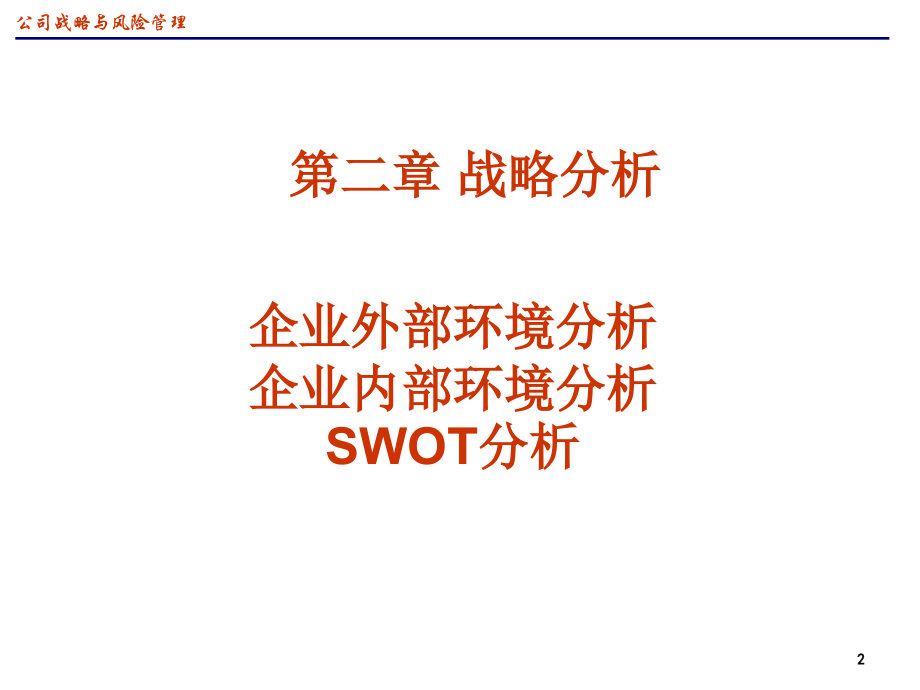 公司战略与风险管理

第二章 战略分析

企业外部环境分析
企业内部环境分析
SWOT分析

2